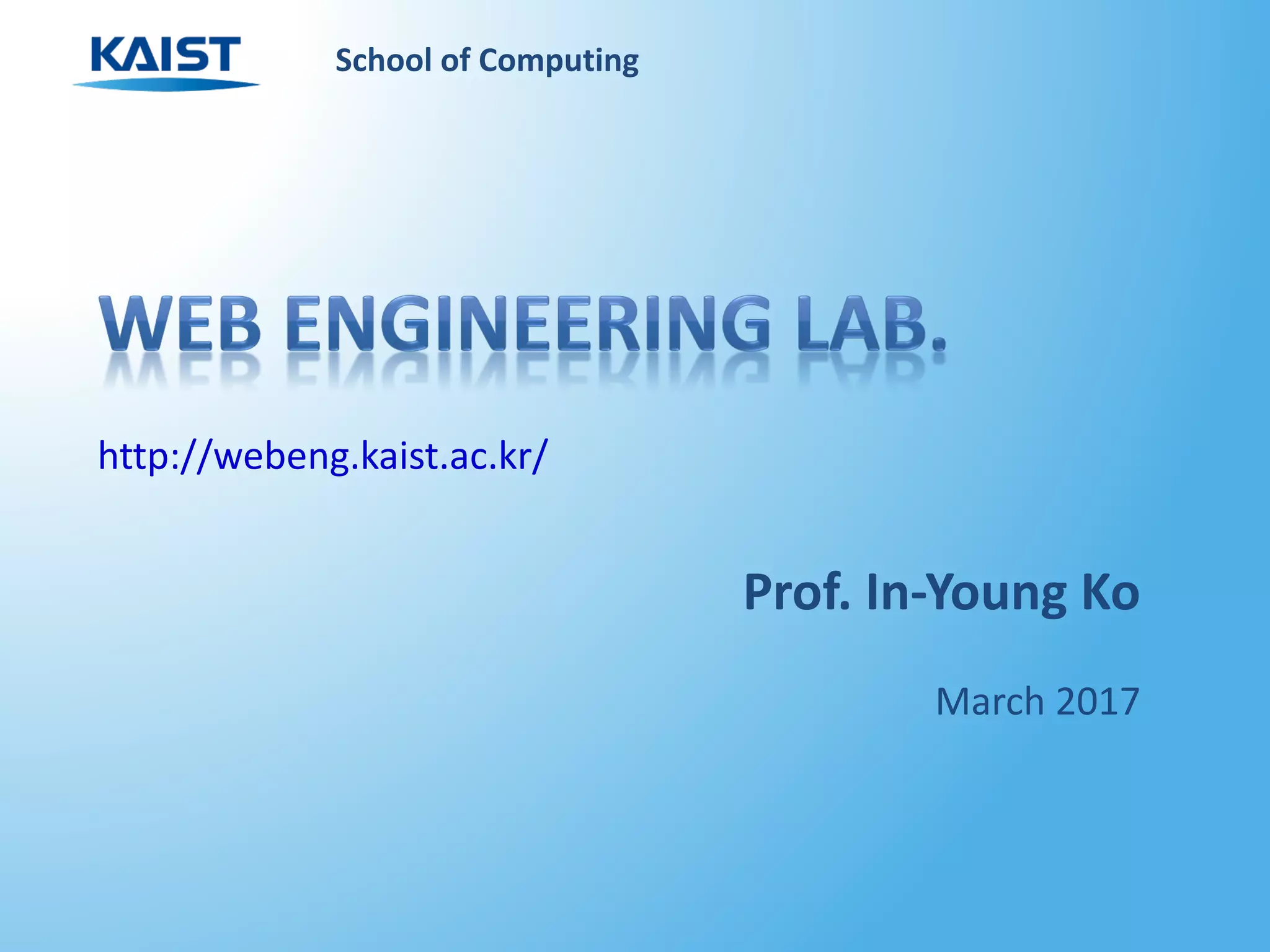 KAIST

School of Computing

WEB ENGINEERING LAB.

http://webeng.kaist.ac.kr/

Prof. In-Young Ko

March 2017